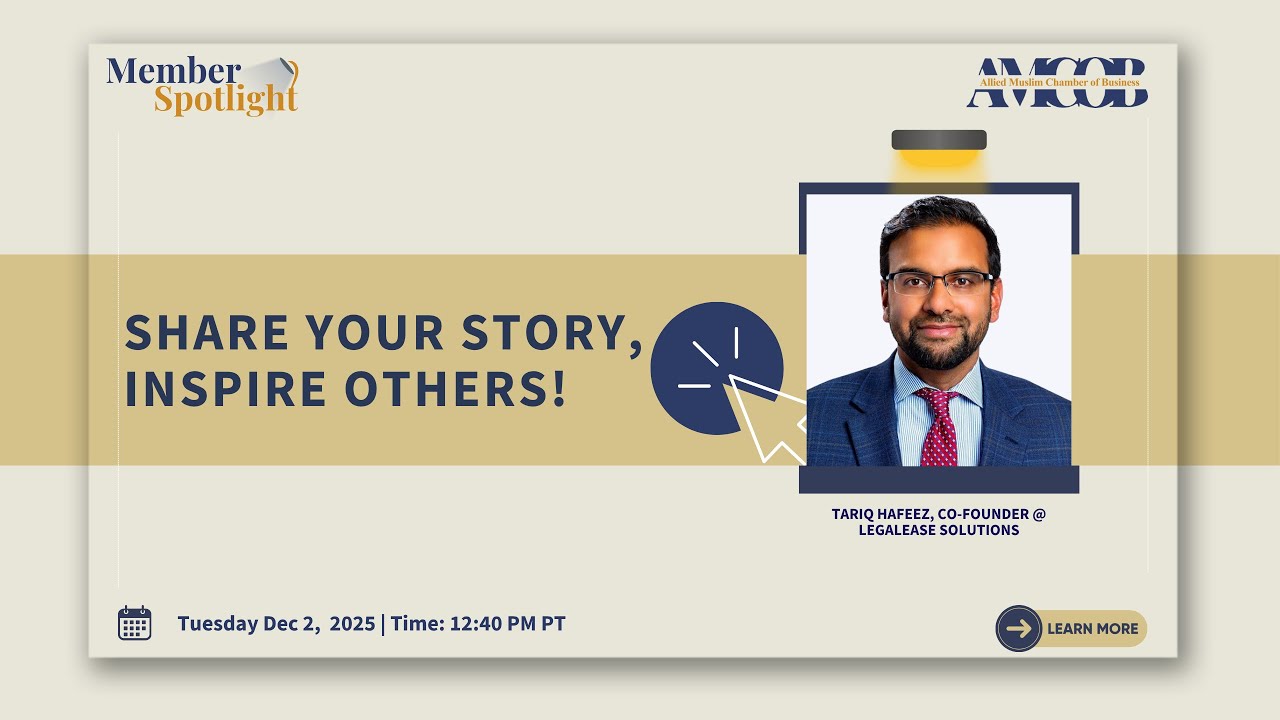 Member Spotlight

AMCOB
Allied Muslim Chamber of Business

SHARE YOUR STORY, INSPIRE OTHERS!

TARIQ HAFEEZ, CO-FOUNDER @ LEGALEASE SOLUTIONS

Tuesday Dec 2, 2025 | Time: 12:40 PM PT

LEARN MORE